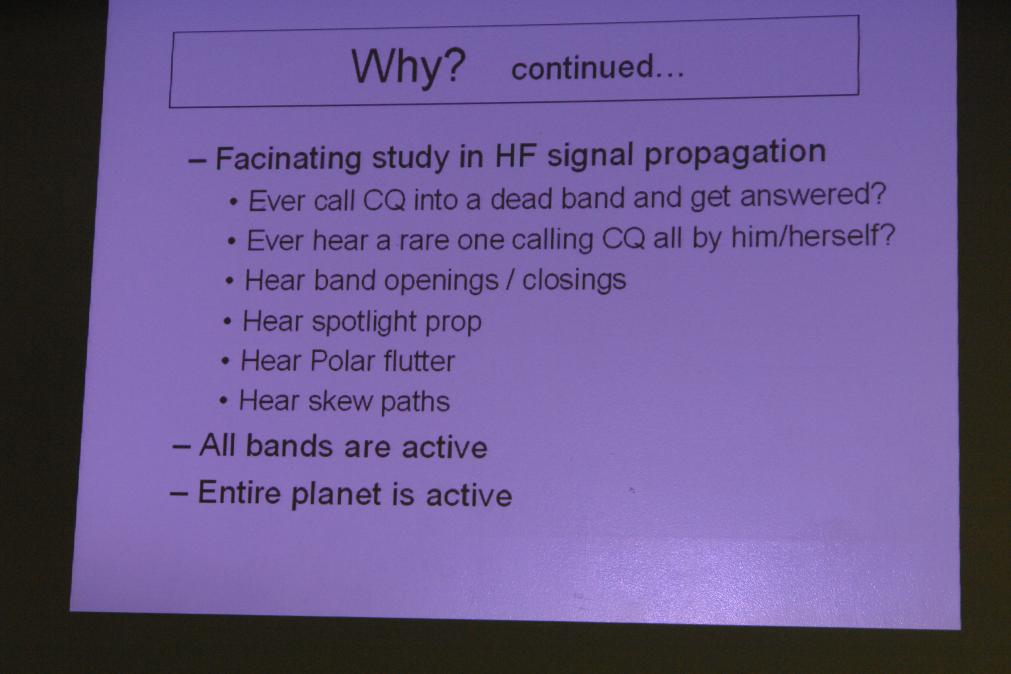 Why? continued...

– Facinating study in HF signal propagation
• Ever call CQ into a dead band and get answered?
• Ever hear a rare one calling CQ all by him/herself?
• Hear band openings / closings
• Hear spotlight prop
• Hear Polar flutter
• Hear skew paths
– All bands are active
– Entire planet is active